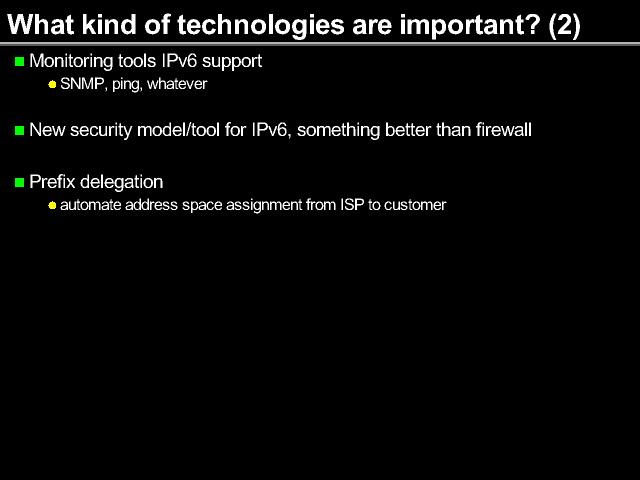 What kind of technologies are important? (2)

Monitoring tools IPv6 support

SNMP, ping, whatever

New security model/tool for IPv6, something better than firewall

Prefix delegation

automate address space assignment from ISP to customer